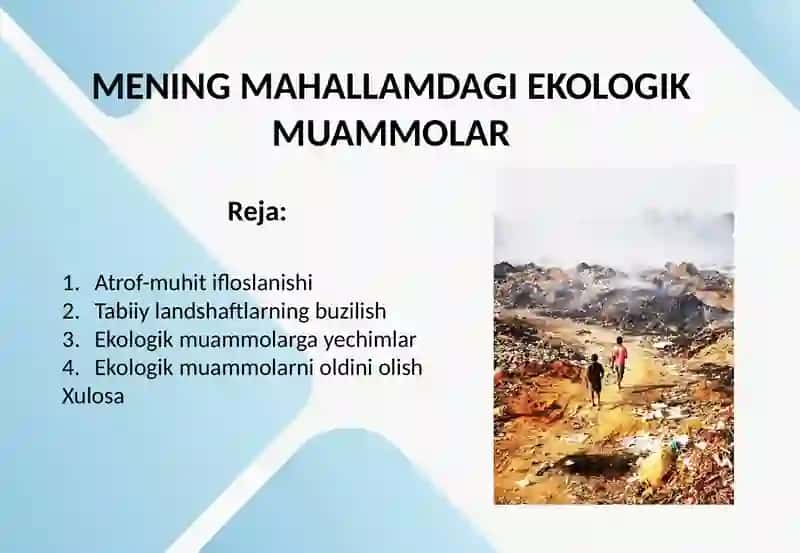 MENING MAHALLAMDAGI EKOLOGIK MUAMMOLAR

Reja:

1. Atrof-muhit ifloslanishi
2. Tabiiy landshaftlarning buzilish
3. Ekologik muammolarga yechimlar
4. Ekologik muammolarni oldini olish
Xulosa